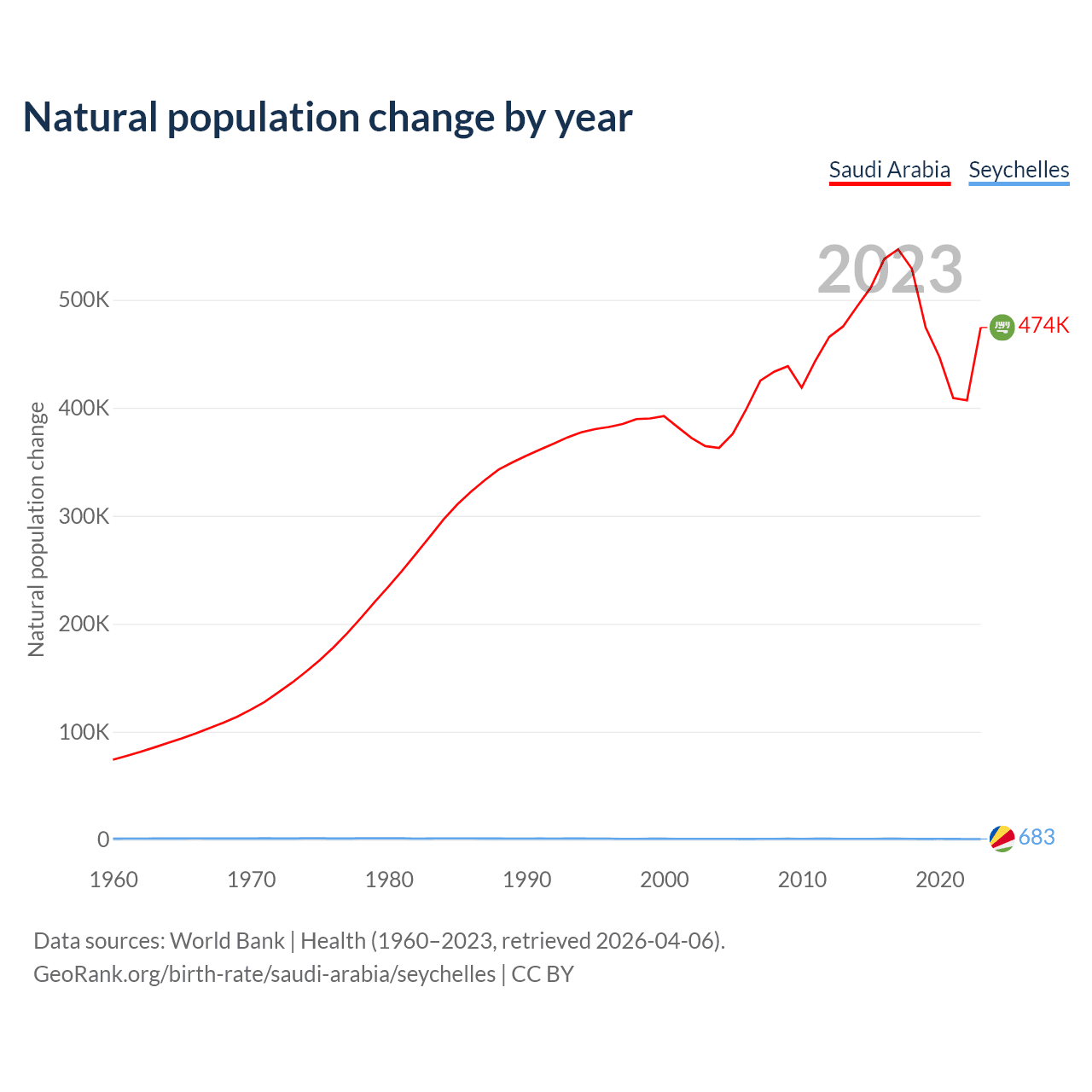 Natural population change by year

Saudi Arabia Seychelles

2023

Natural population change

500K
400K
300K
200K
100K
0

474K
683

1960 1970 1980 1990 2000 2010 2020

Data sources: World Bank | Health (1960–2023, retrieved 2026-04-06).
GeoRank.org/birth-rate/saudi-arabia/seychelles | CC BY